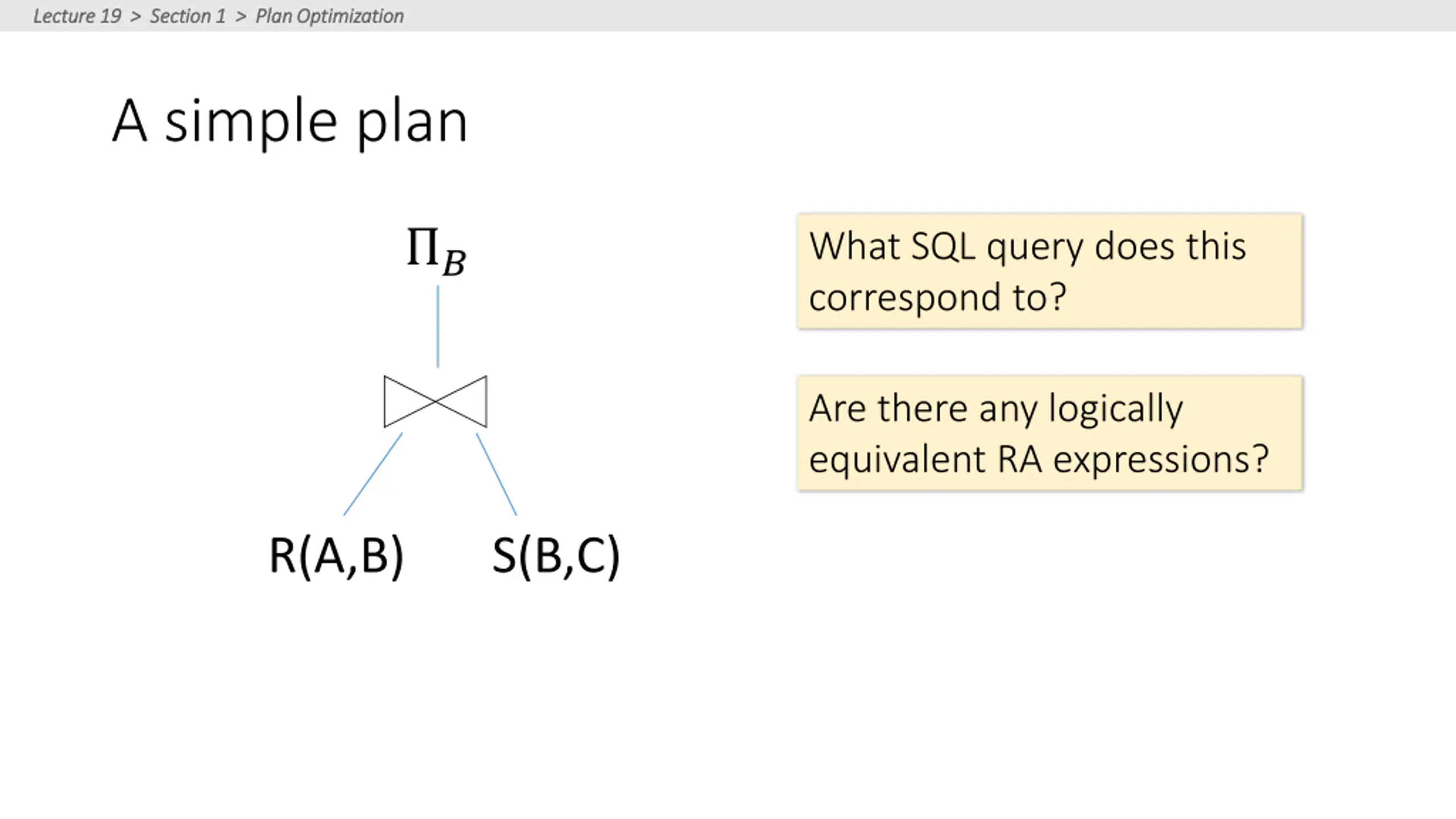 Lecture 19 > Section 1 > Plan Optimization

A simple plan

$\Pi_B$

$\bowtie$

R(A,B)

S(B,C)

What SQL query does this correspond to?

Are there any logically equivalent RA expressions?